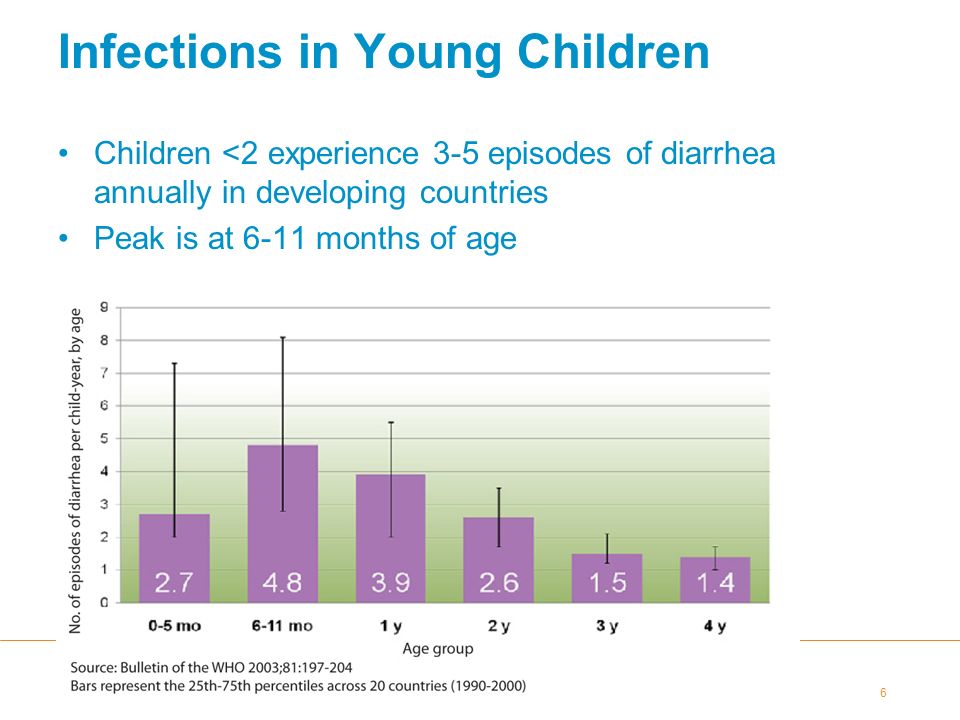 Infections in Young Children

• Children <2 experience 3-5 episodes of diarrhea annually in developing countries
• Peak is at 6-11 months of age

No. of episodes of diarrhea per child-year, by age

9
8
7
6
5
4
3
2
1
0

2.7
4.8
3.9
2.6
1.5
1.4

0-5 mo
6-11 mo
1 y
2 y
3 y
4 y

Age group

Source: Bulletin of the WHO 2003;81:197-204
Bars represent the 25th-75th percentiles across 20 countries (1990-2000)

6